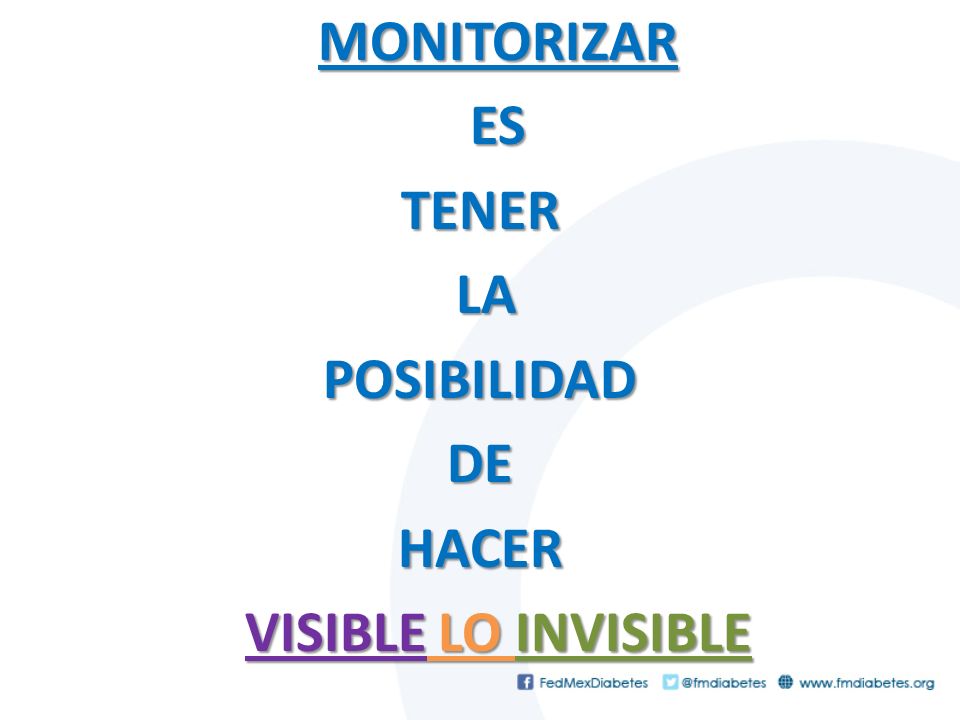 MONITORIZAR
ES
TENER
LA
POSIBILIDAD
DE
HACER
VISIBLE LO INVISIBLE

FedMexDiabetes @fmdiabetes www.fmdiabetes.org